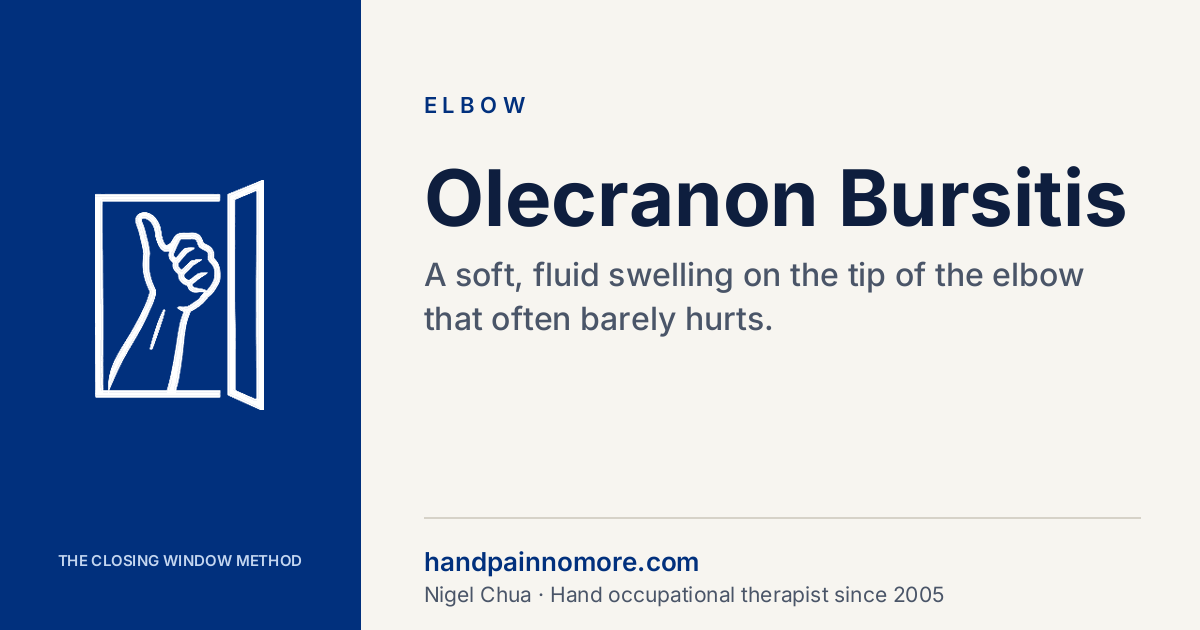 THE CLOSING WINDOW METHOD

ELBOW

Olecranon Bursitis

A soft, fluid swelling on the tip of the elbow that often barely hurts.

handpainnomore.com

Nigel Chua · Hand occupational therapist since 2005